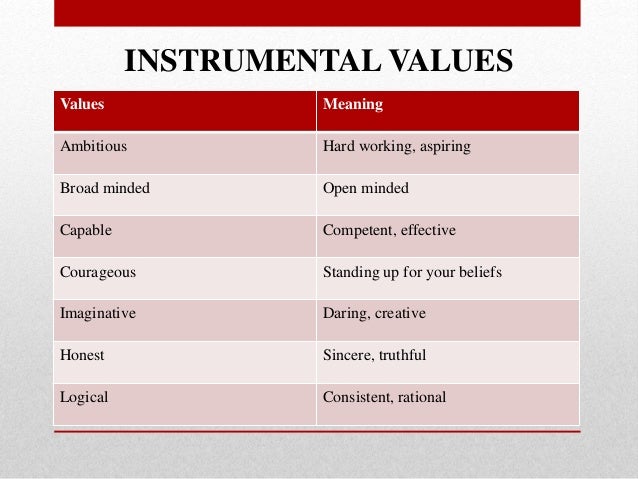 INSTRUMENTAL VALUES

| Values | Meaning |
|---|---|
| Ambitious | Hard working, aspiring |
| Broad minded | Open minded |
| Capable | Competent, effective |
| Courageous | Standing up for your beliefs |
| Imaginative | Daring, creative |
| Honest | Sincere, truthful |
| Logical | Consistent, rational |